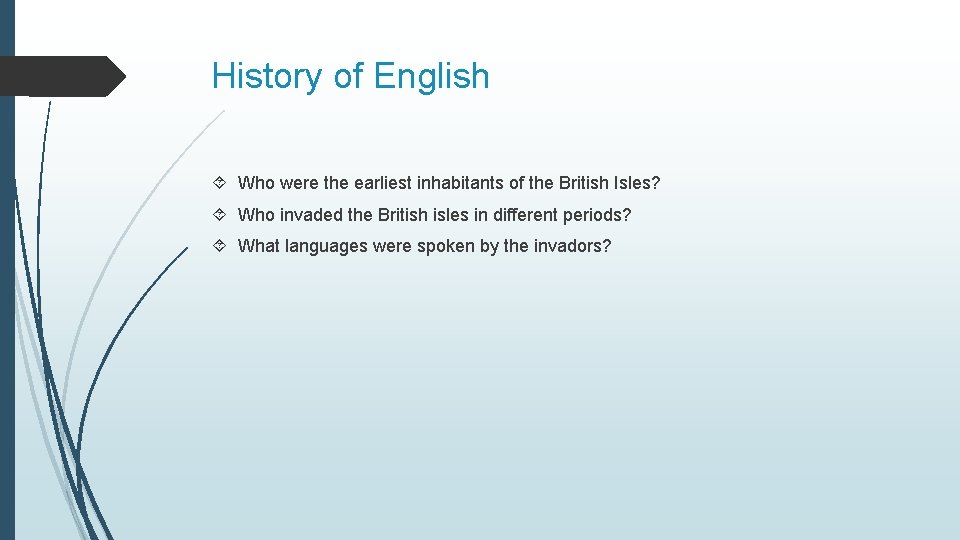 History of English

Who were the earliest inhabitants of the British Isles?

Who invaded the British isles in different periods?

What languages were spoken by the invadors?